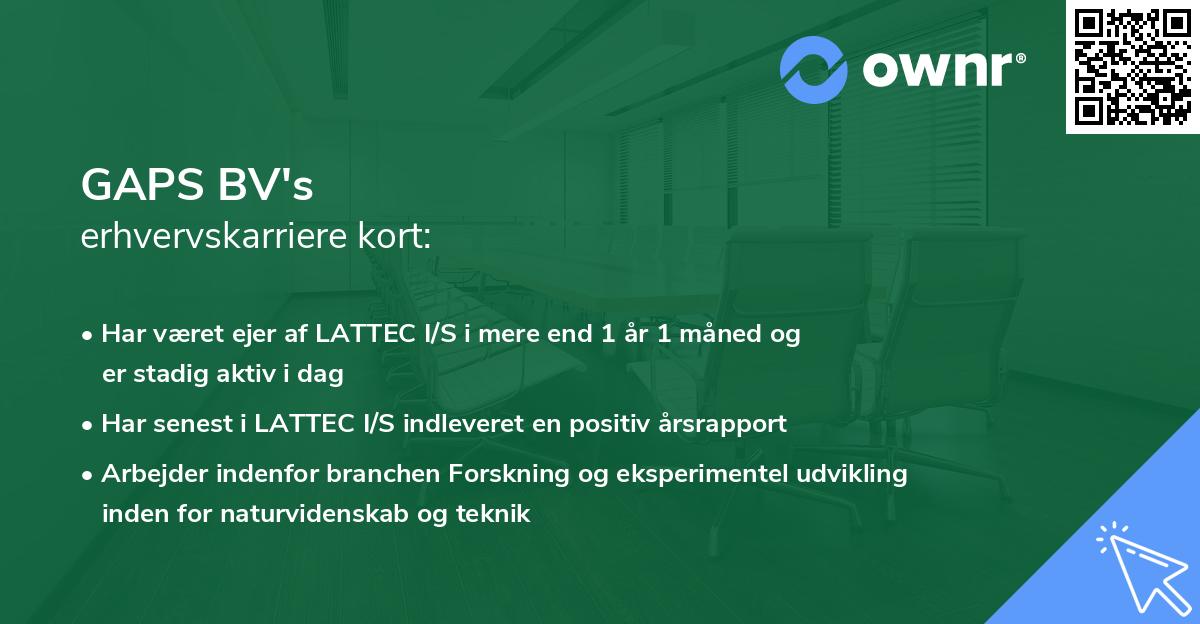 ownr®

GAPS BV's
erhvervskarriere kort:

• Har været ejer af LATTEC I/S i mere end 1 år 1 måned og er stadig aktiv i dag
• Har senest i LATTEC I/S indleveret en positiv årsrapport
• Arbejder indenfor branchen Forskning og eksperimentel udvikling inden for naturvidenskab og teknik